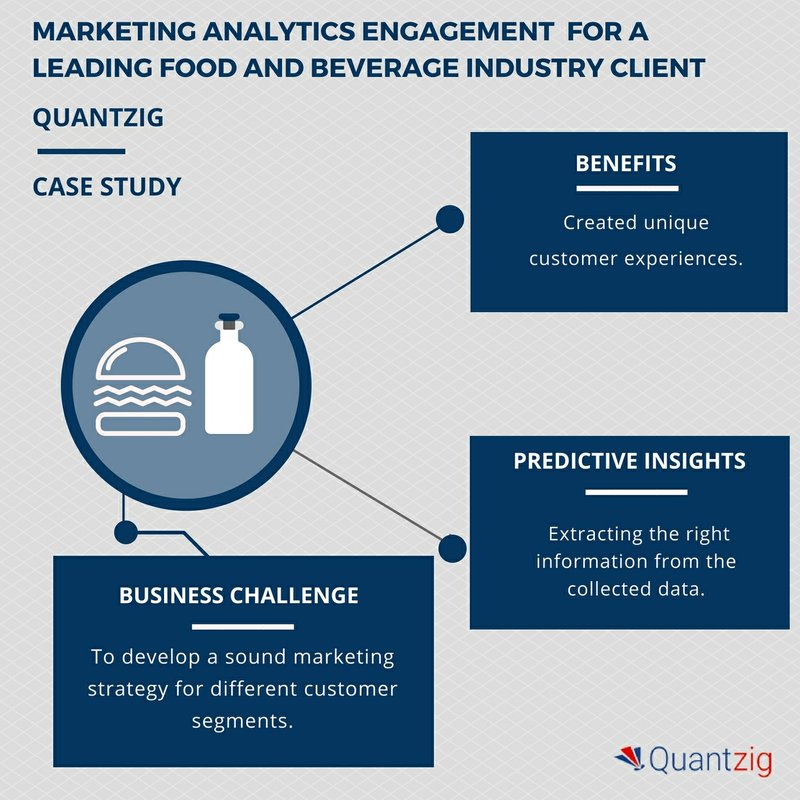 MARKETING ANALYTICS ENGAGEMENT FOR A LEADING FOOD AND BEVERAGE INDUSTRY CLIENT

QUANTZIG

CASE STUDY

BENEFITS

Created unique customer experiences.

PREDICTIVE INSIGHTS

Extracting the right information from the collected data.

BUSINESS CHALLENGE

To develop a sound marketing strategy for different customer segments.

Quantzig